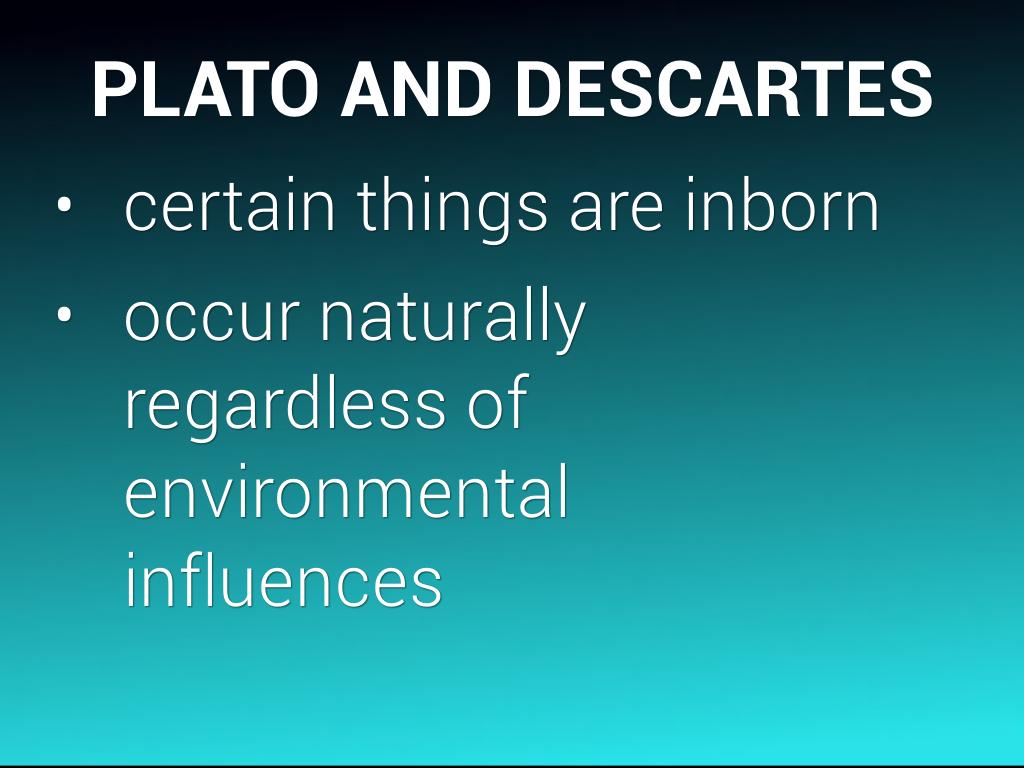 PLATO AND DESCARTES

• certain things are inborn

• occur naturally regardless of environmental influences